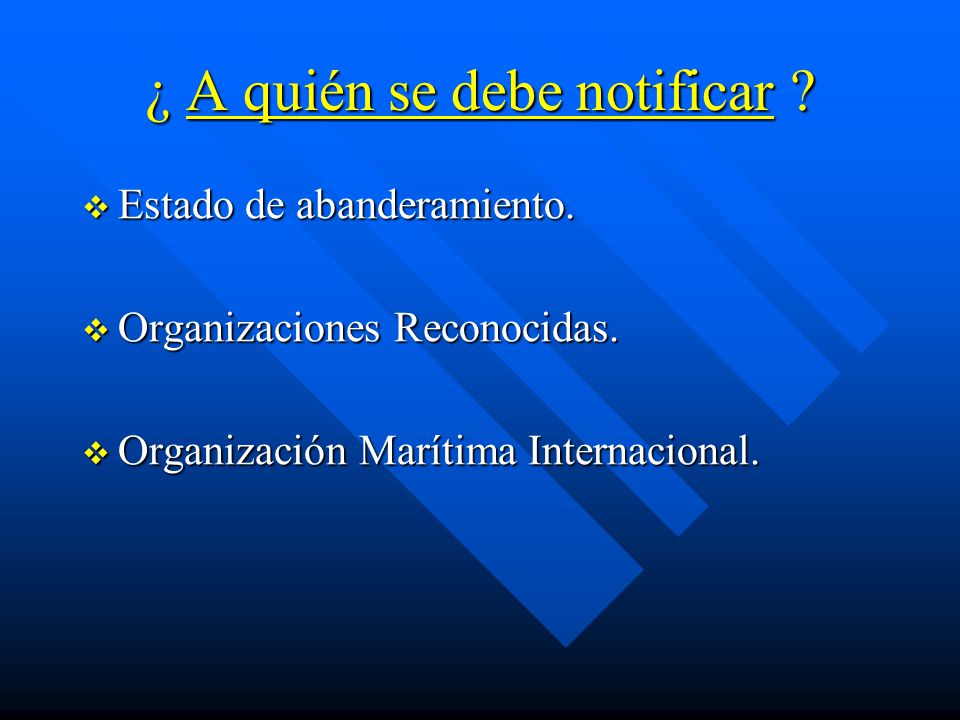 ¿ A quién se debe notificar ?

❖ Estado de abanderamiento.

❖ Organizaciones Reconocidas.

❖ Organización Marítima Internacional.